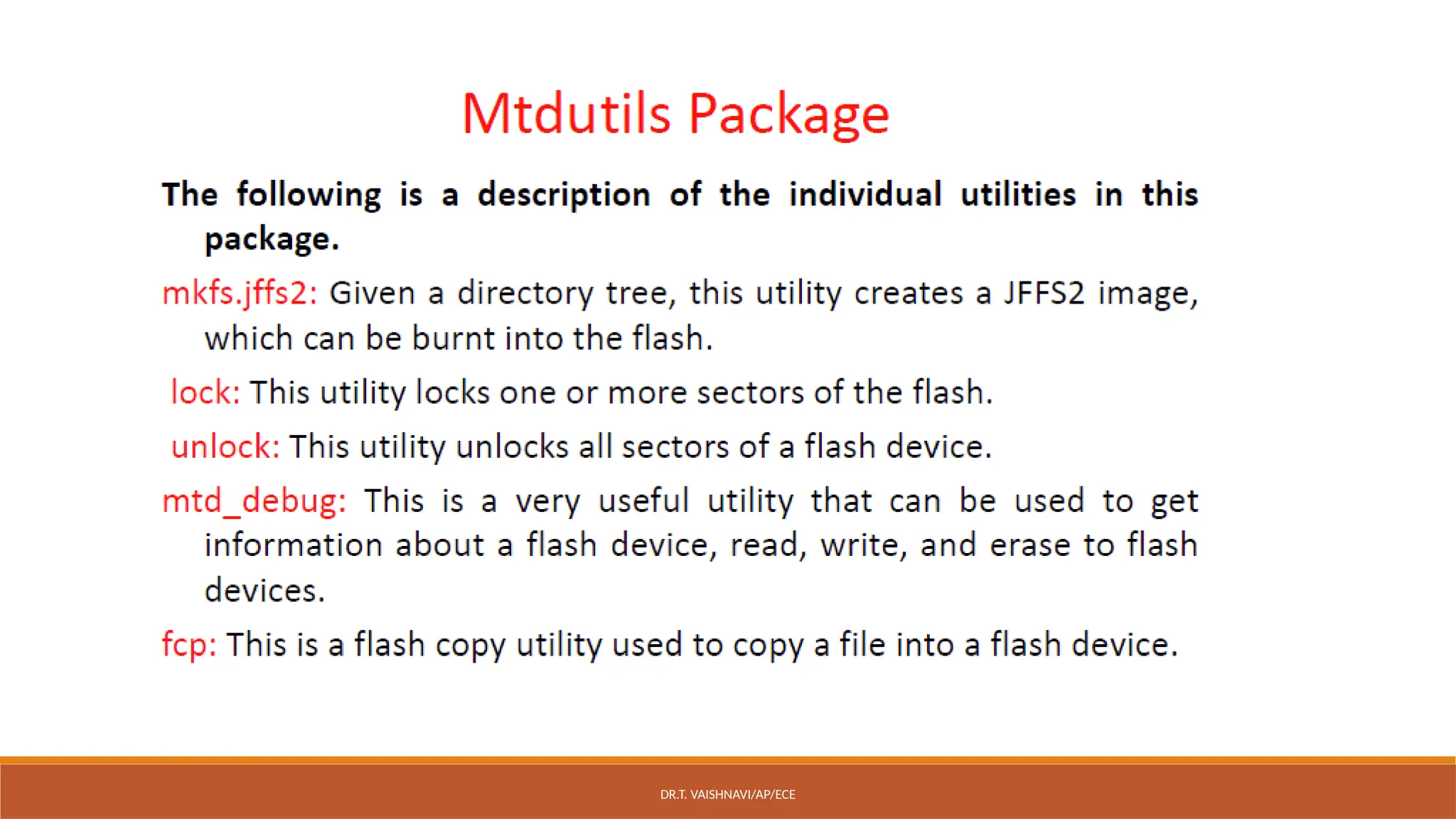 Mtdutils Package

The following is a description of the individual utilities in this package.

mkfs.jffs2: Given a directory tree, this utility creates a JFFS2 image, which can be burnt into the flash.

lock: This utility locks one or more sectors of the flash.

unlock: This utility unlocks all sectors of a flash device.

mtd_debug: This is a very useful utility that can be used to get information about a flash device, read, write, and erase to flash devices.

fcp: This is a flash copy utility used to copy a file into a flash device.

DR.T. VAISHNAVI/AP/ECE